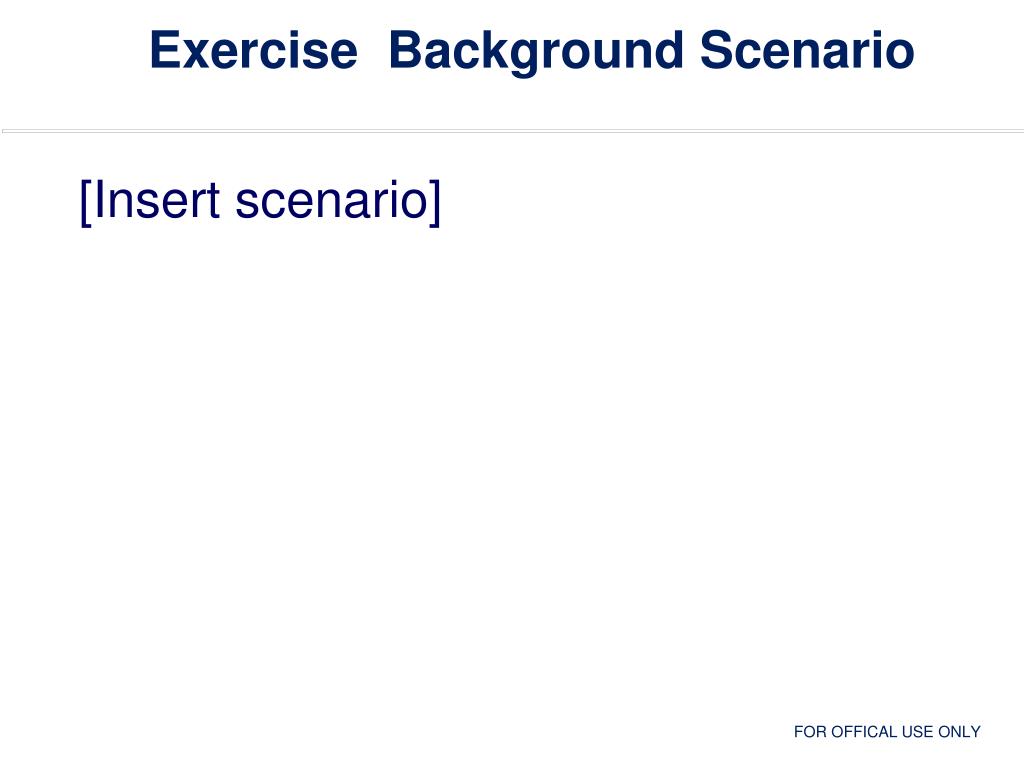 Exercise Background Scenario

[Insert scenario]

FOR OFFICAL USE ONLY